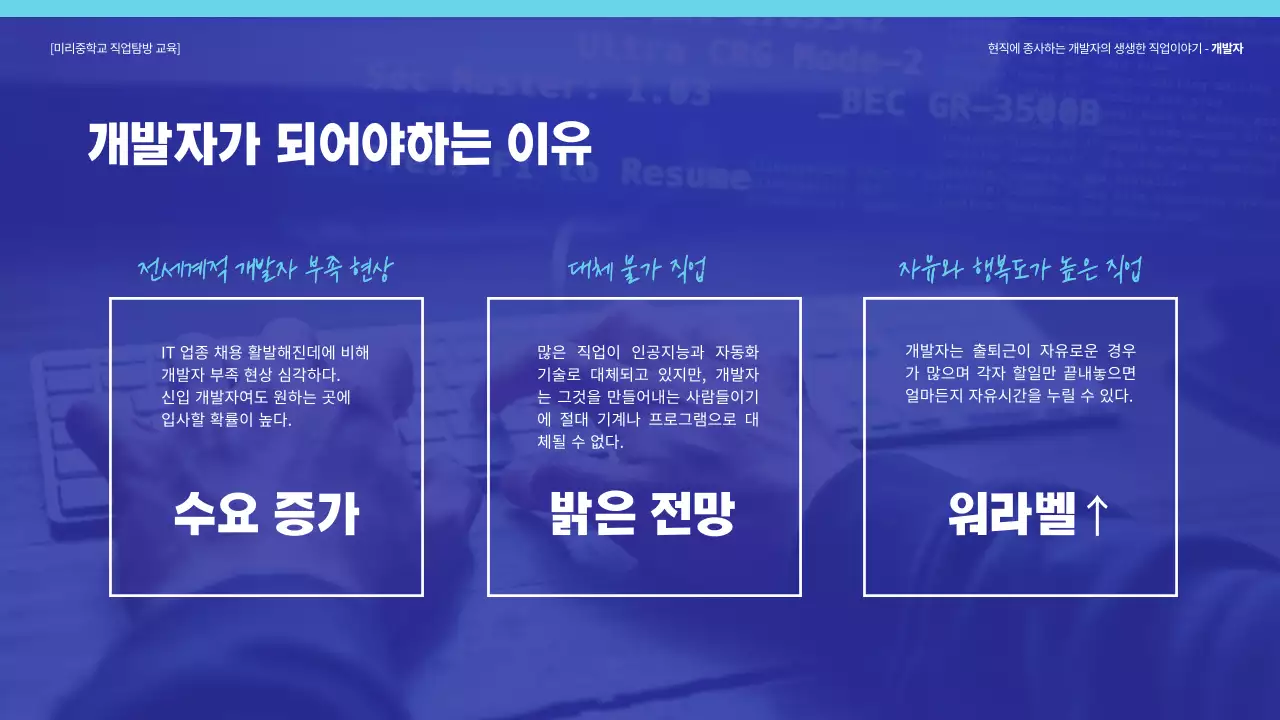 [미리중학교 직업탐방 교육]

현직에 종사하는 개발자의 생생한 직업이야기 - 개발자

개발자가 되어야하는 이유

전세계적 개발자 부족 현상

IT 업종 채용 활발해진데에 비해 개발자 부족 현상 심각하다. 신입 개발자여도 원하는 곳에 입사할 확률이 높다.

수요 증가

대체 불가 직업

많은 직업이 인공지능과 자동화 기술로 대체되고 있지만, 개발자는 그것을 만들어내는 사람들이기에 절대 기계나 프로그램으로 대체될 수 없다.

밝은 전망

자유와 행복도가 높은 직업

개발자는 출퇴근이 자유로운 경우가 많으며 각자 할일만 끝내놓으면 얼마든지 자유시간을 누릴 수 있다.

워라밸↑